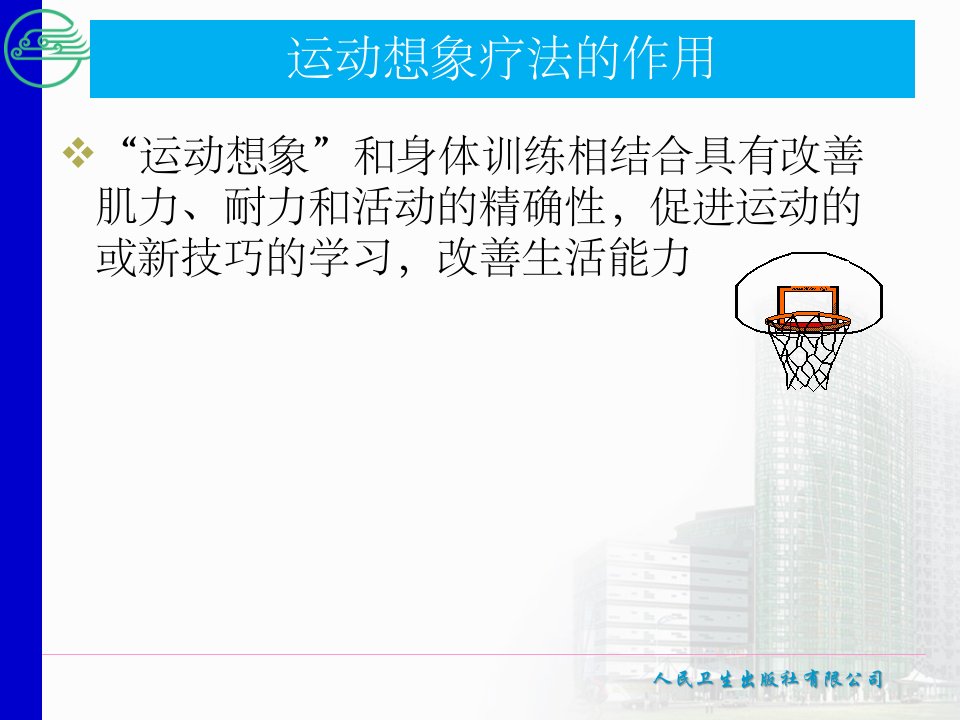 运动想象疗法的作用

❖ “运动想象”和身体训练相结合具有改善肌力、耐力和活动的精确性，促进运动的或新技巧的学习，改善生活能力

人民卫生出版社有限公司